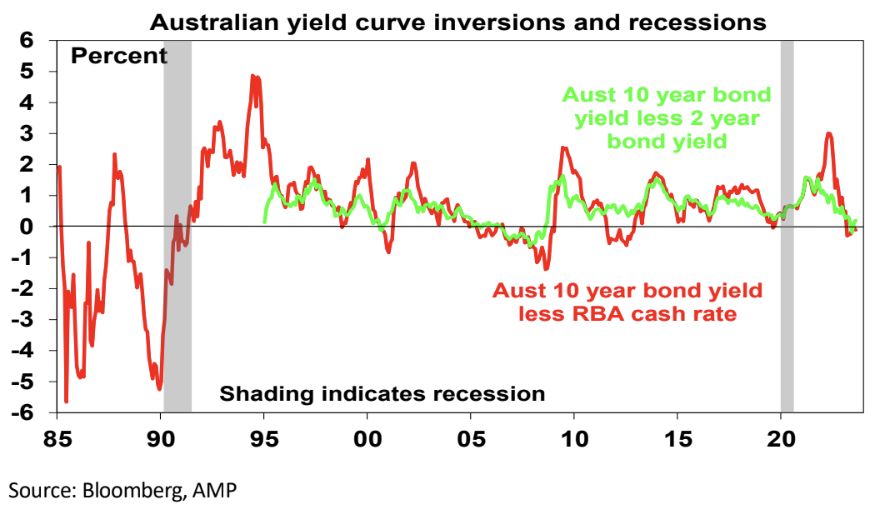 Australian yield curve inversions and recessions

Percent

6
5
4
3
2
1
0
-1
-2
-3
-4
-5
-6

Aust 10 year bond yield less 2 year bond yield

Aust 10 year bond yield less RBA cash rate

Shading indicates recession

85 90 95 00 05 10 15 20

Source: Bloomberg, AMP